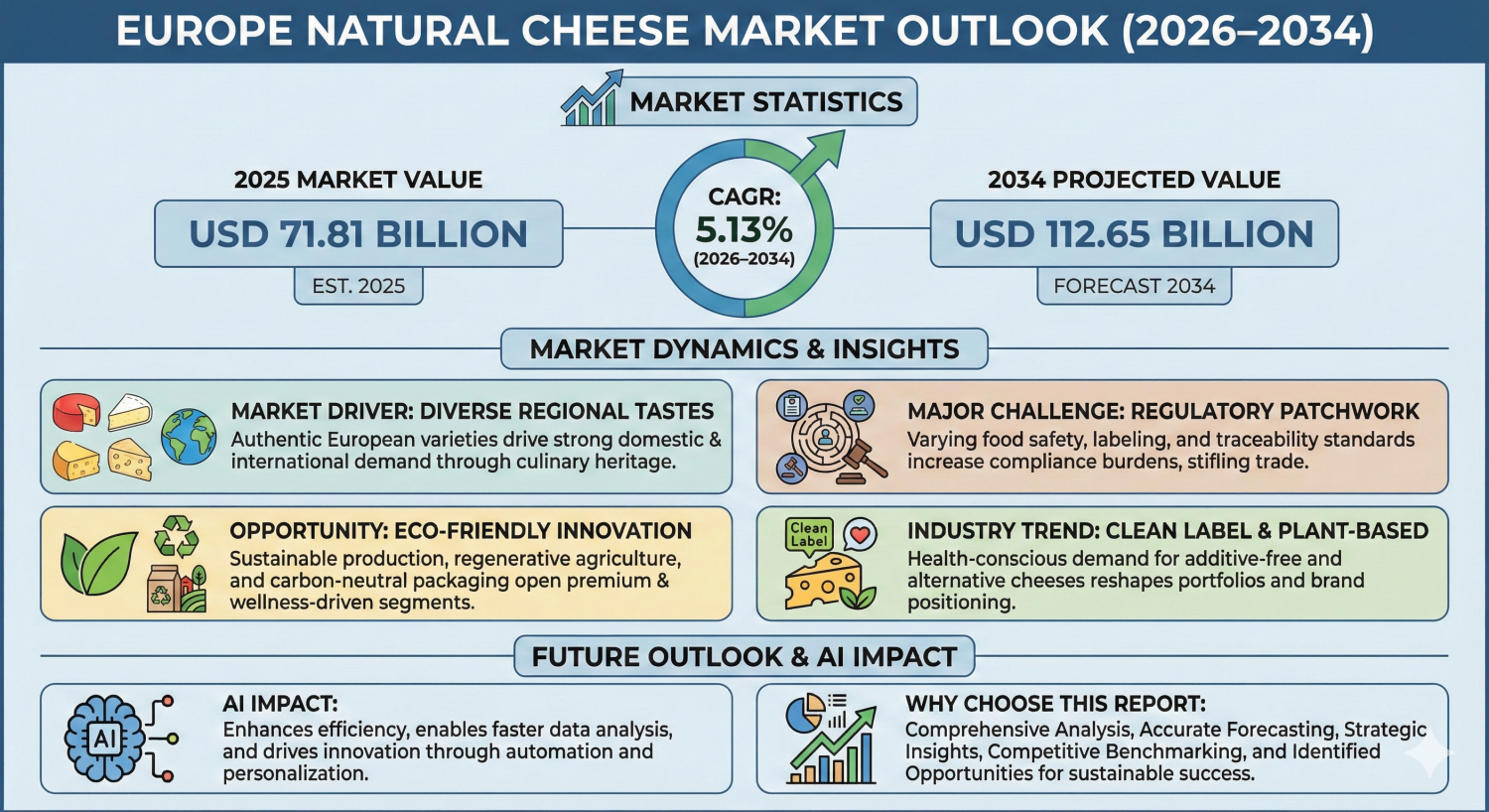 EUROPE NATURAL CHEESE MARKET OUTLOOK (2026–2034)

MARKET STATISTICS

2025 MARKET VALUE
USD 71.81 BILLION
EST. 2025

CAGR:
5.13%
(2026–2034)

2034 PROJECTED VALUE
USD 112.65 BILLION
FORECAST 2034

MARKET DYNAMICS & INSIGHTS

MARKET DRIVER: DIVERSE REGIONAL TASTES
Authentic European varieties drive strong domestic & international demand through culinary heritage.

MAJOR CHALLENGE: REGULATORY PATCHWORK
Varying food safety, labeling, and traceability standards increase compliance burdens, stifling trade.

OPPORTUNITY: ECO-FRIENDLY INNOVATION
Sustainable production, regenerative agriculture, and carbon-neutral packaging open premium & wellness-driven segments.

Clean Label

INDUSTRY TREND: CLEAN LABEL & PLANT-BASED
Health-conscious demand for additive-free and alternative cheeses reshapes portfolios and brand positioning.

FUTURE OUTLOOK & AI IMPACT

AI

AI IMPACT:
Enhances efficiency, enables faster data analysis, and drives innovation through automation and personalization.

WHY CHOOSE THIS REPORT:
Comprehensive Analysis, Accurate Forecasting, Strategic Insights, Competitive Benchmarking, and Identified Opportunities for sustainable success.